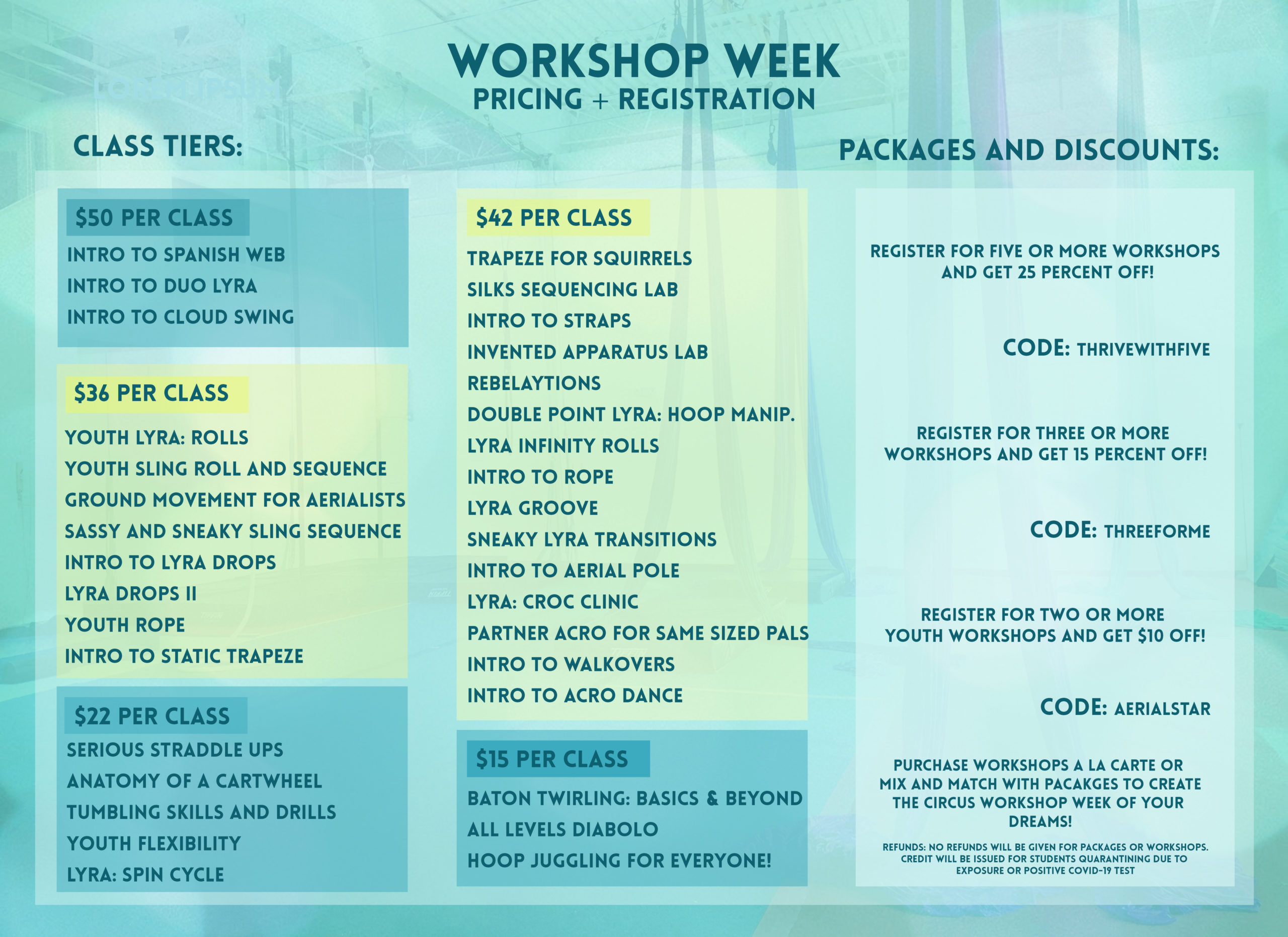 WORKSHOP WEEK
PRICING + REGISTRATION

CLASS TIERS:

$50 PER CLASS
INTRO TO SPANISH WEB
INTRO TO DUO LYRA
INTRO TO CLOUD SWING

$36 PER CLASS
YOUTH LYRA: ROLLS
YOUTH SLING ROLL AND SEQUENCE
GROUND MOVEMENT FOR AERIALISTS
SASSY AND SNEAKY SLING SEQUENCE
INTRO TO LYRA DROPS
LYRA DROPS II
YOUTH ROPE
INTRO TO STATIC TRAPEZE

$22 PER CLASS
SERIOUS STRADDLE UPS
ANATOMY OF A CARTWHEEL
TUMBLING SKILLS AND DRILLS
YOUTH FLEXIBILITY
LYRA: SPIN CYCLE

$42 PER CLASS
TRAPEZE FOR SQUIRRELS
SILKS SEQUENCING LAB
INTRO TO STRAPS
INVENTED APPARATUS LAB
REBELAYTIONS
DOUBLE POINT LYRA: HOOP MANIP.
LYRA INFINITY ROLLS
INTRO TO ROPE
LYRA GROOVE
SNEAKY LYRA TRANSITIONS
INTRO TO AERIAL POLE
LYRA: CROC CLINIC
PARTNER ACRO FOR SAME SIZED PALS
INTRO TO WALKOVERS
INTRO TO ACRO DANCE

$15 PER CLASS
BATON TWIRLING: BASICS & BEYOND
ALL LEVELS DIABOLO
HOOP JUGGLING FOR EVERYONE!

PACKAGES AND DISCOUNTS:

REGISTER FOR FIVE OR MORE WORKSHOPS AND GET 25 PERCENT OFF!

CODE: THRIVEWITHFIVE

REGISTER FOR THREE OR MORE WORKSHOPS AND GET 15 PERCENT OFF!

CODE: THREEFORME

REGISTER FOR TWO OR MORE YOUTH WORKSHOPS AND GET $10 OFF!

CODE: AERIALSTAR

PURCHASE WORKSHOPS A LA CARTE OR MIX AND MATCH WITH PACAKGES TO CREATE THE CIRCUS WORKSHOP WEEK OF YOUR DREAMS!

REFUNDS: NO REFUNDS WILL BE GIVEN FOR PACKAGES OR WORKSHOPS. CREDIT WILL BE ISSUED FOR STUDENTS QUARANTINING DUE TO EXPOSURE OR POSITIVE COVID-19 TEST